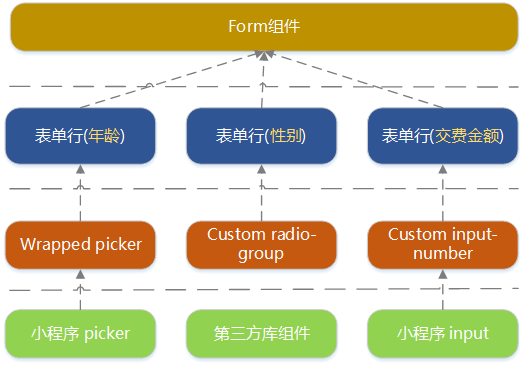 Form组件

表单行(年龄)

表单行(性别)

表单行(交费金额)

Wrapped picker

Custom radio-group

Custom input-number

小程序 picker

第三方库组件

小程序 input